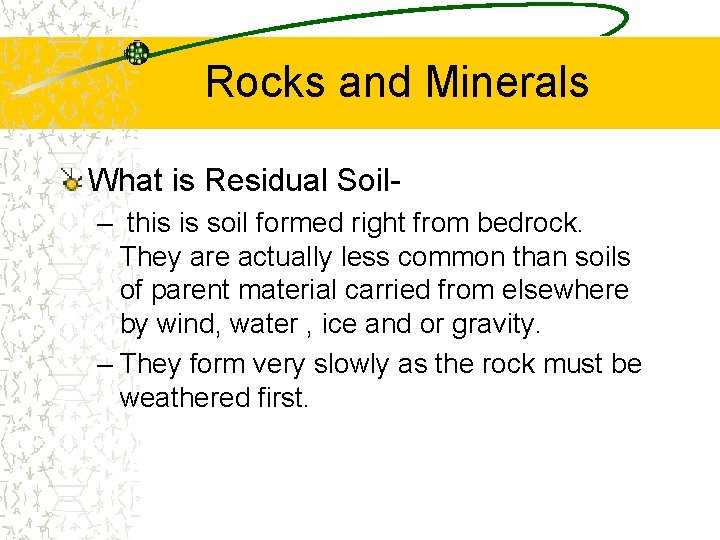 Rocks and Minerals

What is Residual Soil-

– this is soil formed right from bedrock. They are actually less common than soils of parent material carried from elsewhere by wind, water , ice and or gravity.

– They form very slowly as the rock must be weathered first.